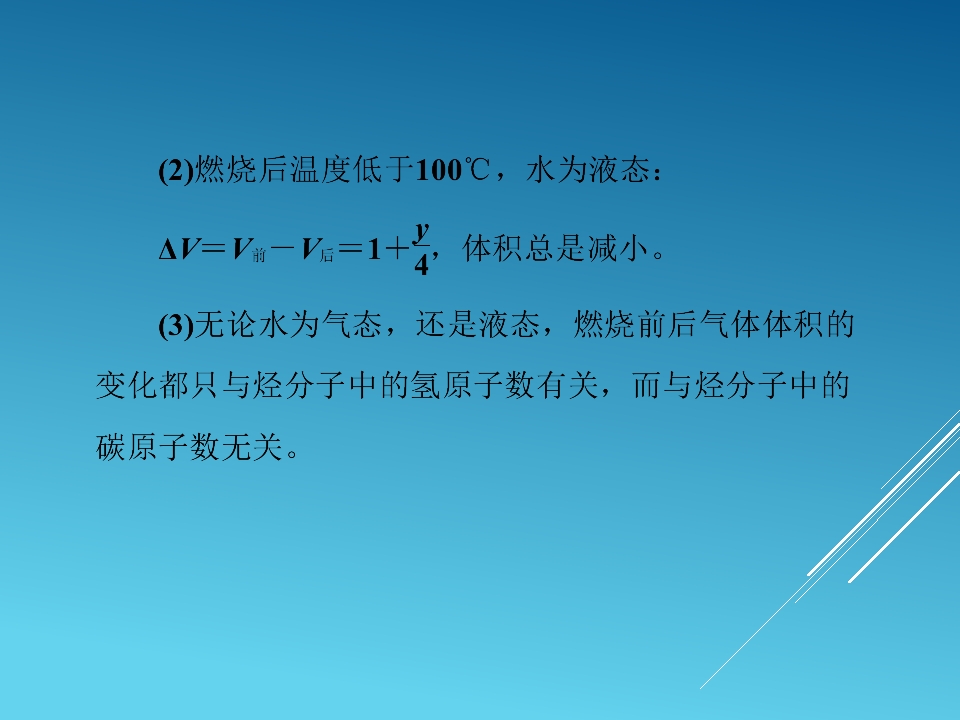 (2)燃烧后温度低于100℃，水为液态：

$\Delta V=V_{前}-V_{后}=1+\frac{y}{4}$，体积总是减小。

(3)无论水为气态，还是液态，燃烧前后气体体积的变化都只与烃分子中的氢原子数有关，而与烃分子中的碳原子数无关。